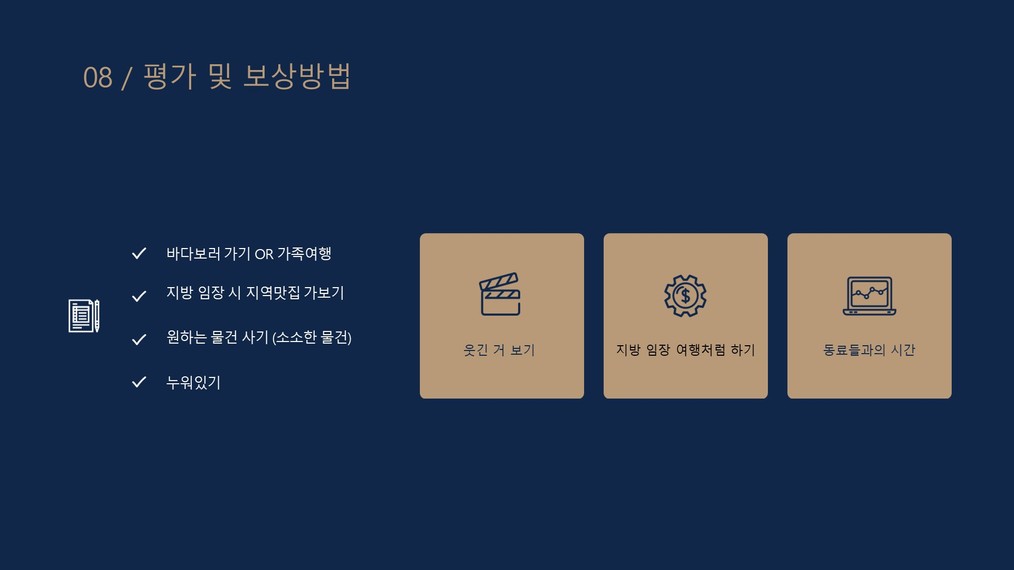 08 / 평가 및 보상방법

✓ 바다보러 가기 OR 가족여행

✓ 지방 임장 시 지역맛집 가보기

✓ 원하는 물건 사기 (소소한 물건)

✓ 누워있기

웃긴 거 보기

지방 임장 여행처럼 하기

동료들과의 시간